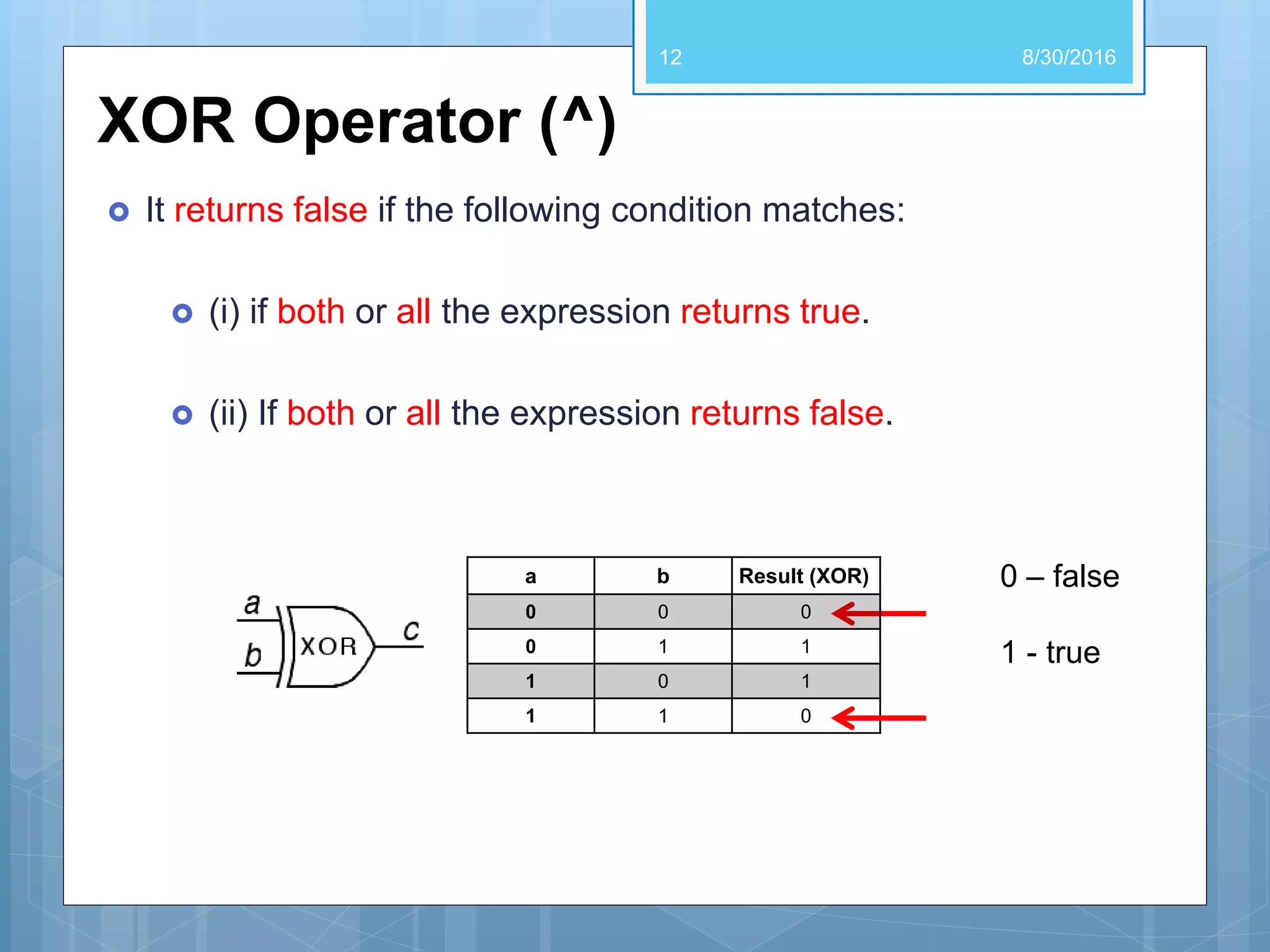 12

8/30/2016

XOR Operator (^)

It returns false if the following condition matches:

(i) if both or all the expression returns true.

(ii) If both or all the expression returns false.

a

b

XOR

c

| a | b | Result (XOR) |
|---|---|---|
| 0 | 0 | 0 |
| 0 | 1 | 1 |
| 1 | 0 | 1 |
| 1 | 1 | 0 |

0 – false

1 - true